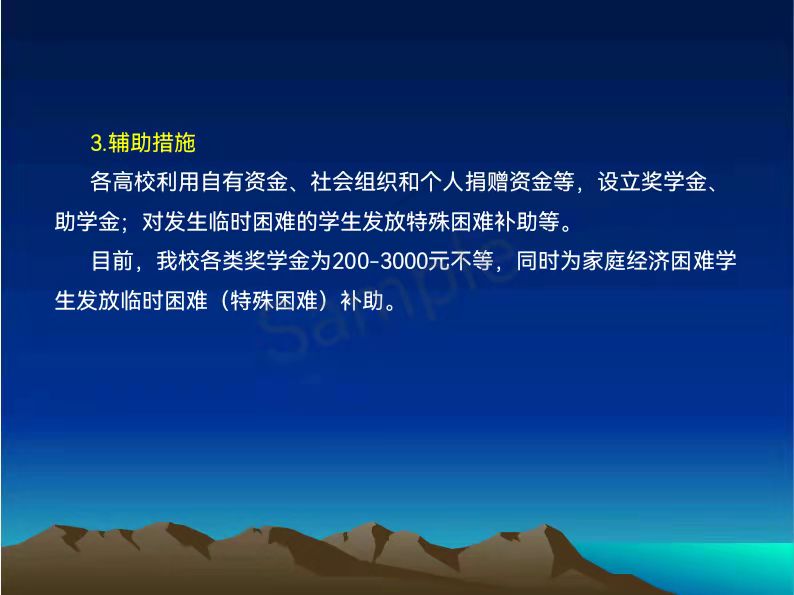 3.辅助措施

各高校利用自有资金、社会组织和个人捐赠资金等，设立奖学金、助学金；对发生临时困难的学生发放特殊困难补助等。

目前，我校各类奖学金为200-3000元不等，同时为家庭经济困难学生发放临时困难（特殊困难）补助。

Sample